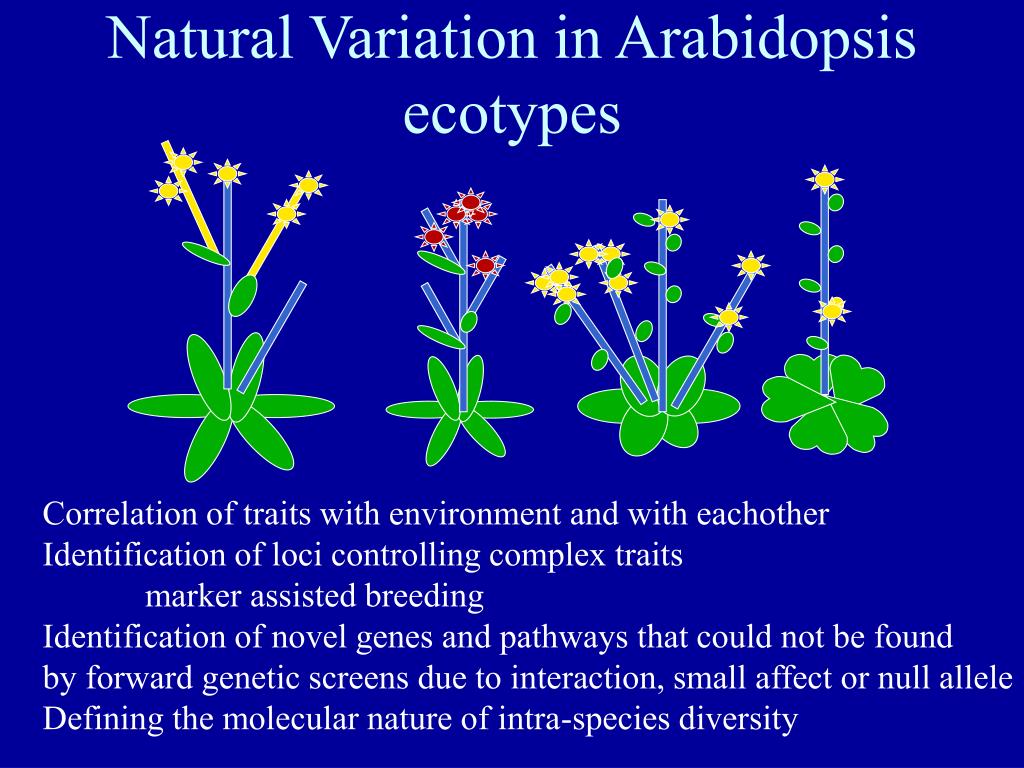 Natural Variation in Arabidopsis ecotypes

Correlation of traits with environment and with eachother
Identification of loci controlling complex traits
marker assisted breeding
Identification of novel genes and pathways that could not be found by forward genetic screens due to interaction, small affect or null allele
Defining the molecular nature of intra-species diversity